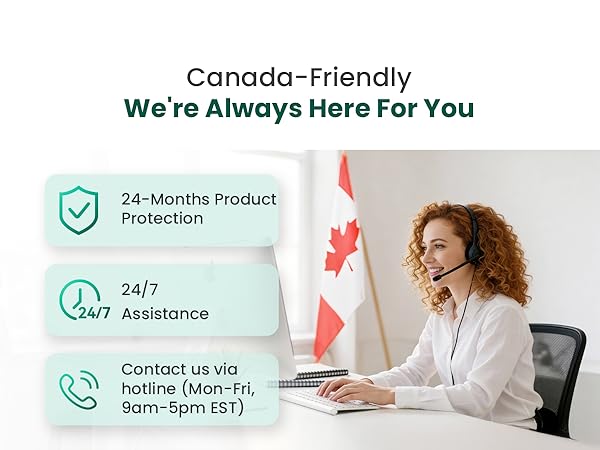 Canada-Friendly
We're Always Here For You

24-Months Product Protection

24/7

24/7 Assistance

Contact us via hotline (Mon-Fri, 9am-5pm EST)